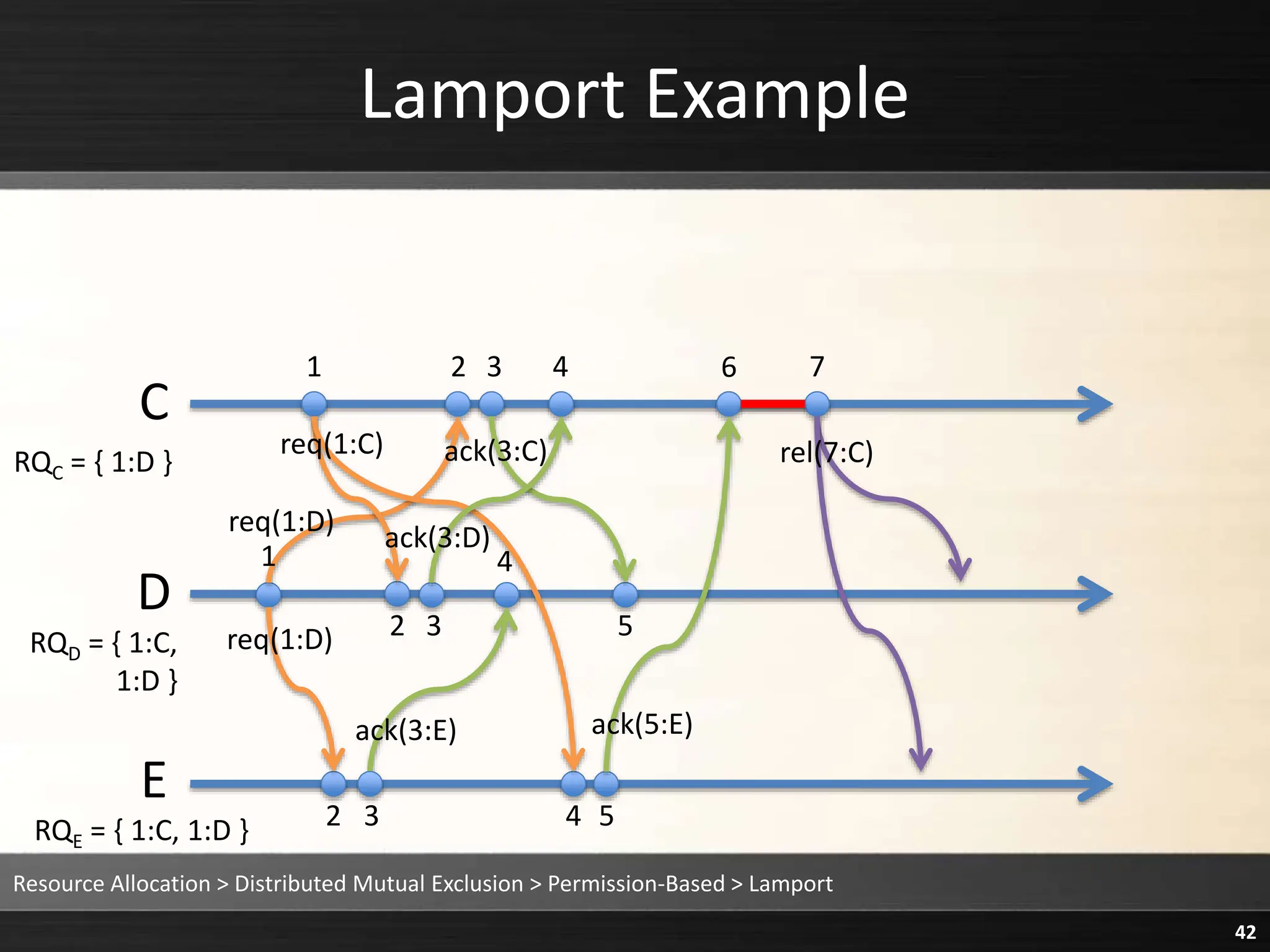 Lamport Example

1 2 3 4 6 7

C

$RQ_C$ = { 1:D }

req(1:C)

ack(3:C)

rel(7:C)

req(1:D)
1

ack(3:D)

4

D

$RQ_D$ = { 1:C, 1:D }

req(1:D)

2 3

5

ack(3:E)

ack(5:E)

E

$RQ_E$ = { 1:C, 1:D }

2 3

4 5

Resource Allocation > Distributed Mutual Exclusion > Permission-Based > Lamport

42